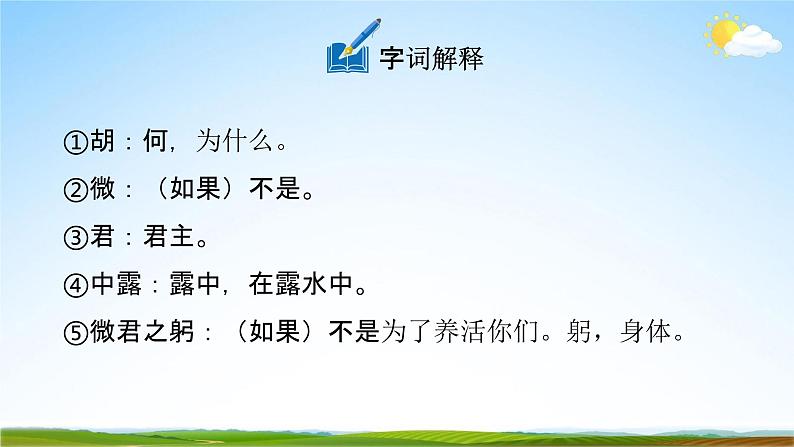 字词解释

①胡：何，为什么。

②微：（如果）不是。

③君：君主。

④中露：露中，在露水中。

⑤微君之躬：（如果）不是为了养活你们。躬，身体。